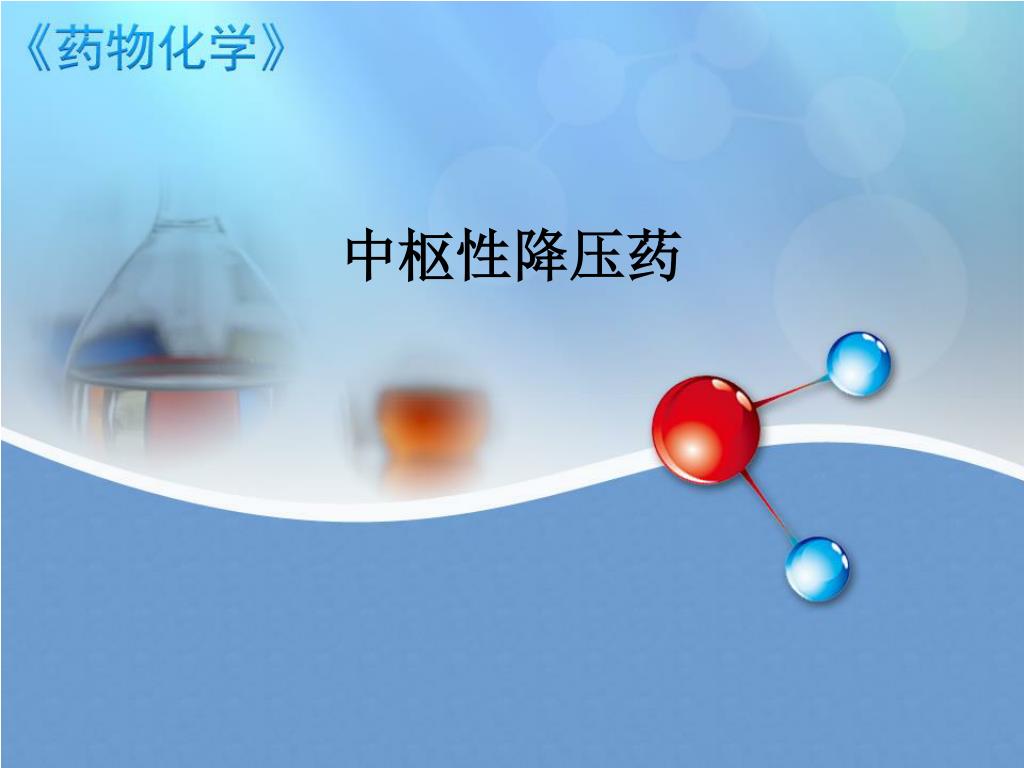 《药物化学》

中枢性降压药